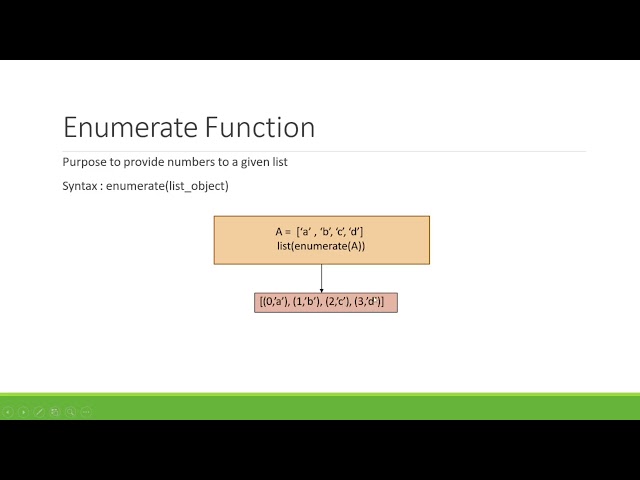 Enumerate Function

Purpose to provide numbers to a given list

Syntax : enumerate(list_object)

A = ['a' , 'b', 'c', 'd']
list(enumerate(A))

[(0,'a'), (1,'b'), (2,'c'), (3,'d')]